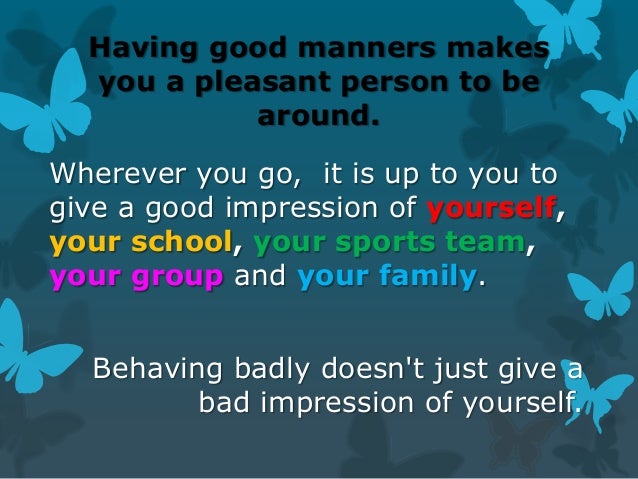 Having good manners makes you a pleasant person to be around.

Wherever you go, it is up to you to give a good impression of yourself, your school, your sports team, your group and your family.

Behaving badly doesn't just give a bad impression of yourself.